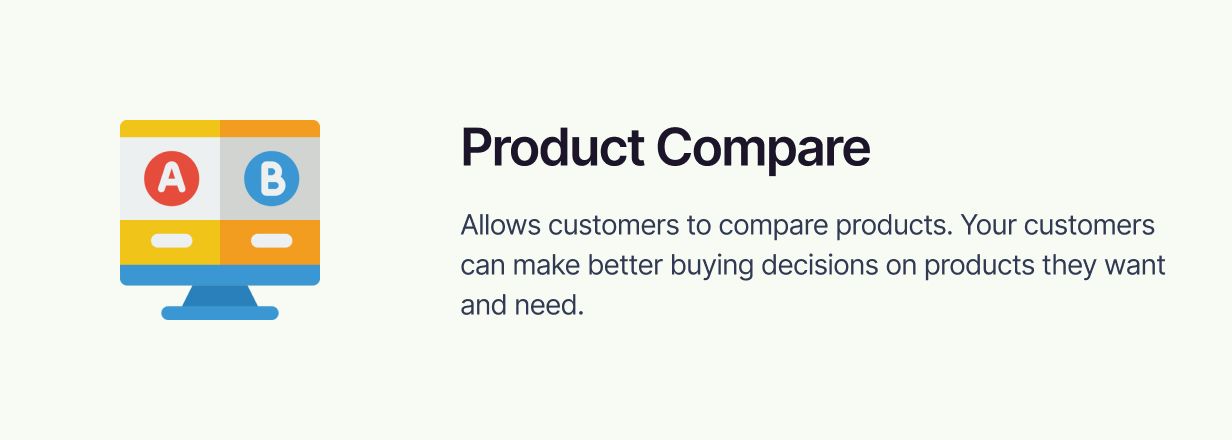 A B

Product Compare

Allows customers to compare products. Your customers can make better buying decisions on products they want and need.